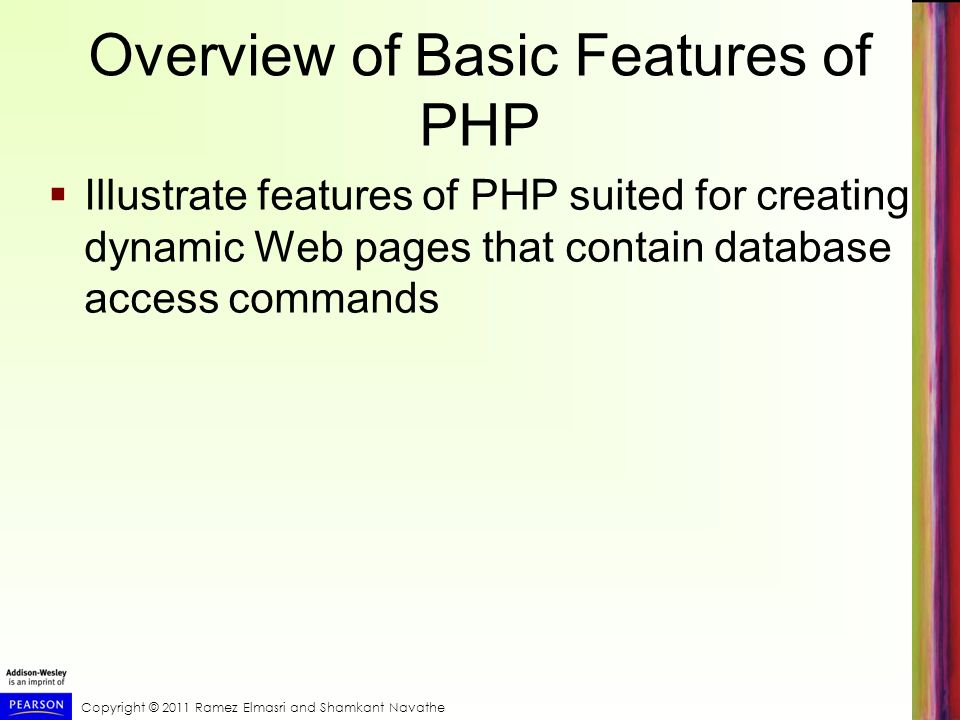 Overview of Basic Features of PHP

▪ Illustrate features of PHP suited for creating dynamic Web pages that contain database access commands

Addison-Wesley is an imprint of

PEARSON

Copyright © 2011 Ramez Elmasri and Shamkant Navathe